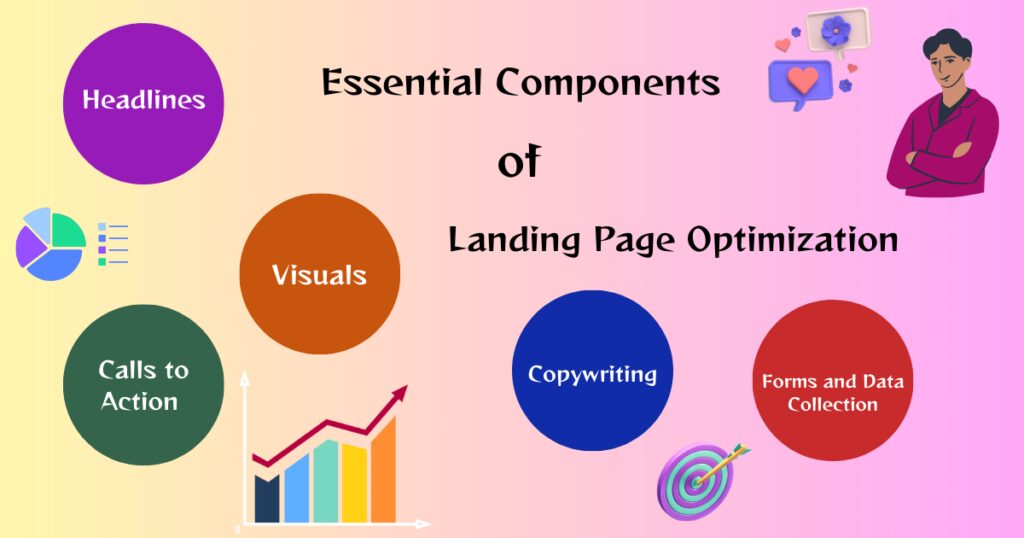 Essential Components

of

Landing Page Optimization

Headlines

Visuals

Calls to Action

Copywriting

Forms and Data Collection